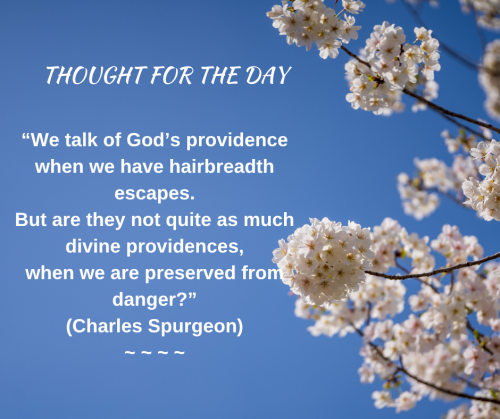 THOUGHT FOR THE DAY

"We talk of God's providence when we have hairbreadth escapes.

But are they not quite as much divine providences, when we are preserved from danger?"

(Charles Spurgeon)

~ ~ ~ ~